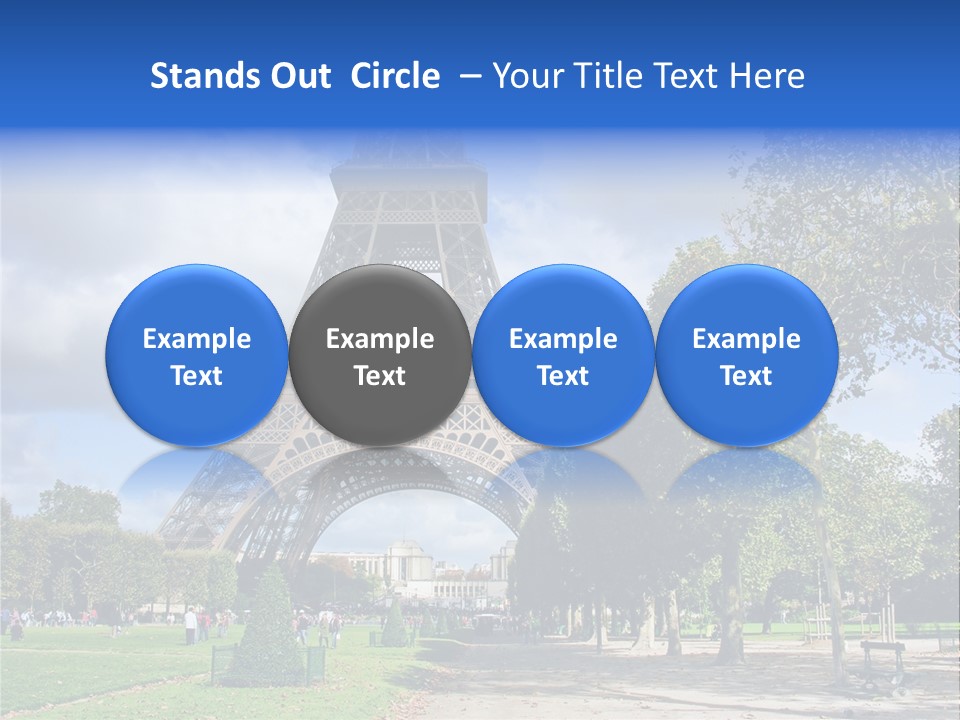 Stands Out Circle – Your Title Text Here

Example Text

Example Text

Example Text

Example Text